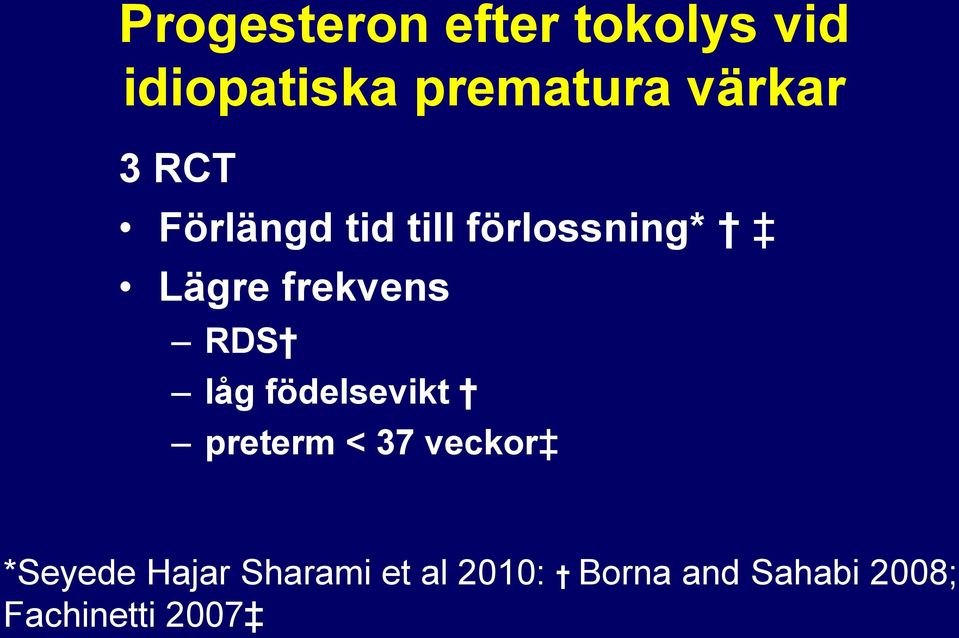 Progesteron efter tokolys vid idiopatiska prematura värkar

3 RCT

• Förlängd tid till förlossning* † ‡
• Lägre frekvens
– RDS†
– låg födelsevikt †
– preterm < 37 veckor‡

*Seyede Hajar Sharami et al 2010: † Borna and Sahabi 2008; Fachinetti 2007‡